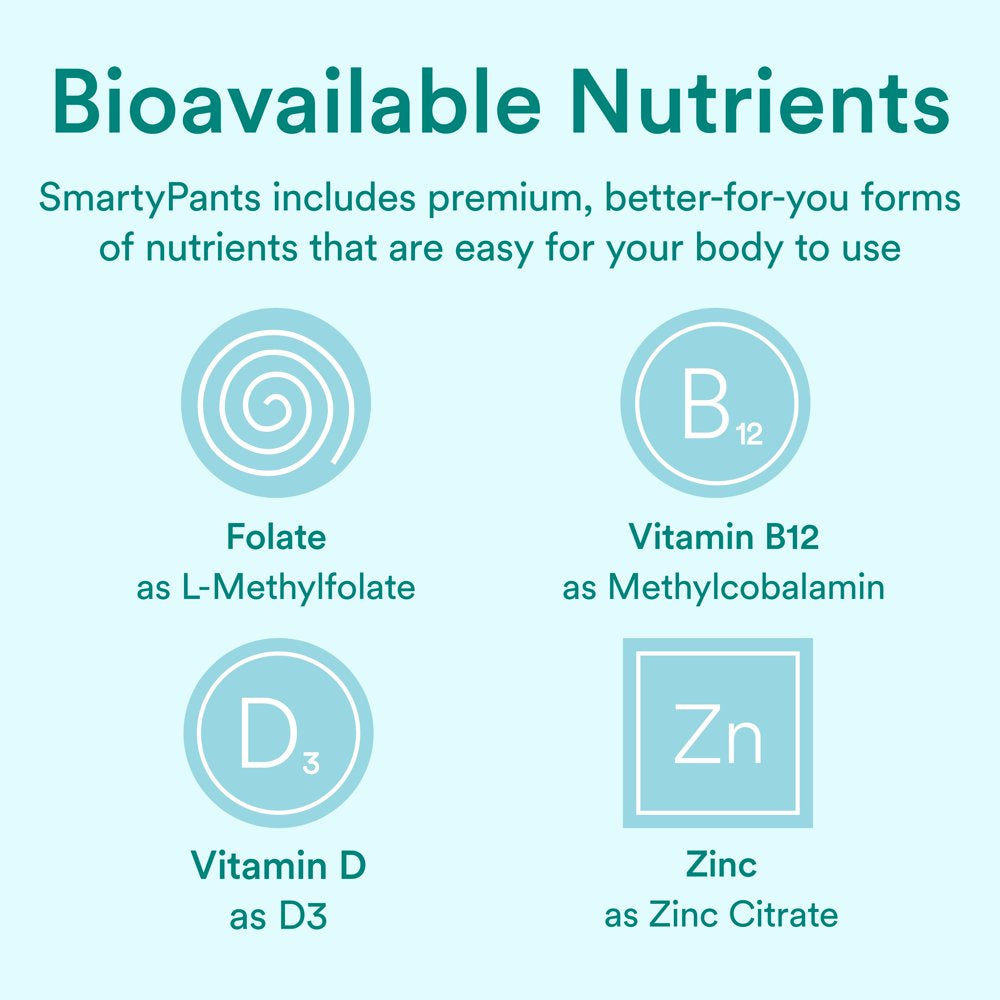 Bioavailable Nutrients

SmartyPants includes premium, better-for-you forms of nutrients that are easy for your body to use

$B_{12}$

Folate
as L-Methylfolate

Vitamin B12
as Methylcobalamin

$D_3$

Zn

Vitamin D
as D3

Zinc
as Zinc Citrate